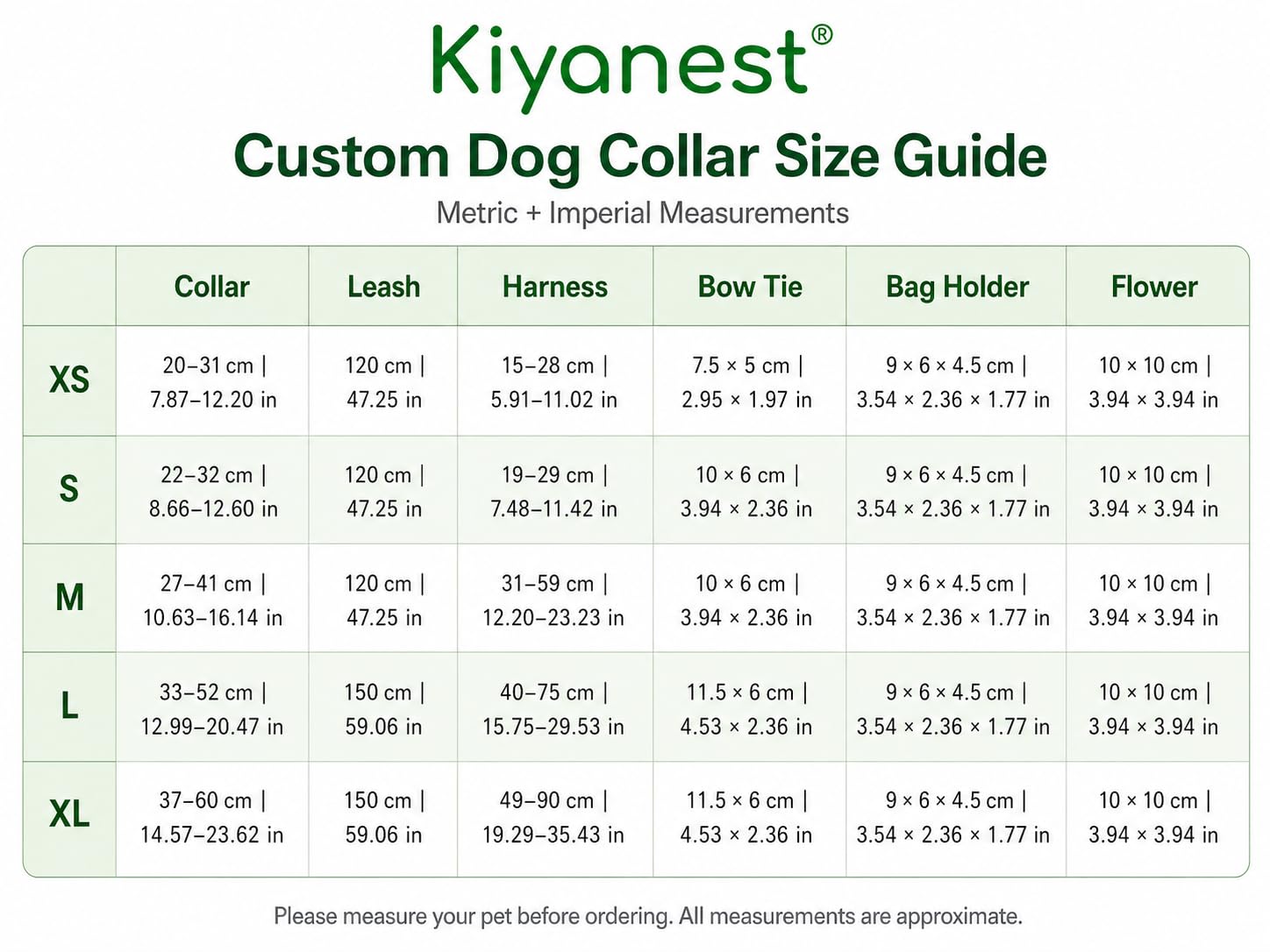 Kiyanest®

Custom Dog Collar Size Guide

Metric + Imperial Measurements

| | Collar | Leash | Harness | Bow Tie | Bag Holder | Flower |
|---|---|---|---|---|---|---|
| XS | 20–31 cm \| 7.87–12.20 in | 120 cm \| 47.25 in | 15–28 cm \| 5.91–11.02 in | 7.5 × 5 cm \| 2.95 × 1.97 in | 9 × 6 × 4.5 cm \| 3.54 × 2.36 × 1.77 in | 10 × 10 cm \| 3.94 × 3.94 in |
| S | 22–32 cm \| 8.66–12.60 in | 120 cm \| 47.25 in | 19–29 cm \| 7.48–11.42 in | 10 × 6 cm \| 3.94 × 2.36 in | 9 × 6 × 4.5 cm \| 3.54 × 2.36 × 1.77 in | 10 × 10 cm \| 3.94 × 3.94 in |
| M | 27–41 cm \| 10.63–16.14 in | 120 cm \| 47.25 in | 31–59 cm \| 12.20–23.23 in | 10 × 6 cm \| 3.94 × 2.36 in | 9 × 6 × 4.5 cm \| 3.54 × 2.36 × 1.77 in | 10 × 10 cm \| 3.94 × 3.94 in |
| L | 33–52 cm \| 12.99–20.47 in | 150 cm \| 59.06 in | 40–75 cm \| 15.75–29.53 in | 11.5 × 6 cm \| 4.53 × 2.36 in | 9 × 6 × 4.5 cm \| 3.54 × 2.36 × 1.77 in | 10 × 10 cm \| 3.94 × 3.94 in |
| XL | 37–60 cm \| 14.57–23.62 in | 150 cm \| 59.06 in | 49–90 cm \| 19.29–35.43 in | 11.5 × 6 cm \| 4.53 × 2.36 in | 9 × 6 × 4.5 cm \| 3.54 × 2.36 × 1.77 in | 10 × 10 cm \| 3.94 × 3.94 in |

Please measure your pet before ordering. All measurements are approximate.